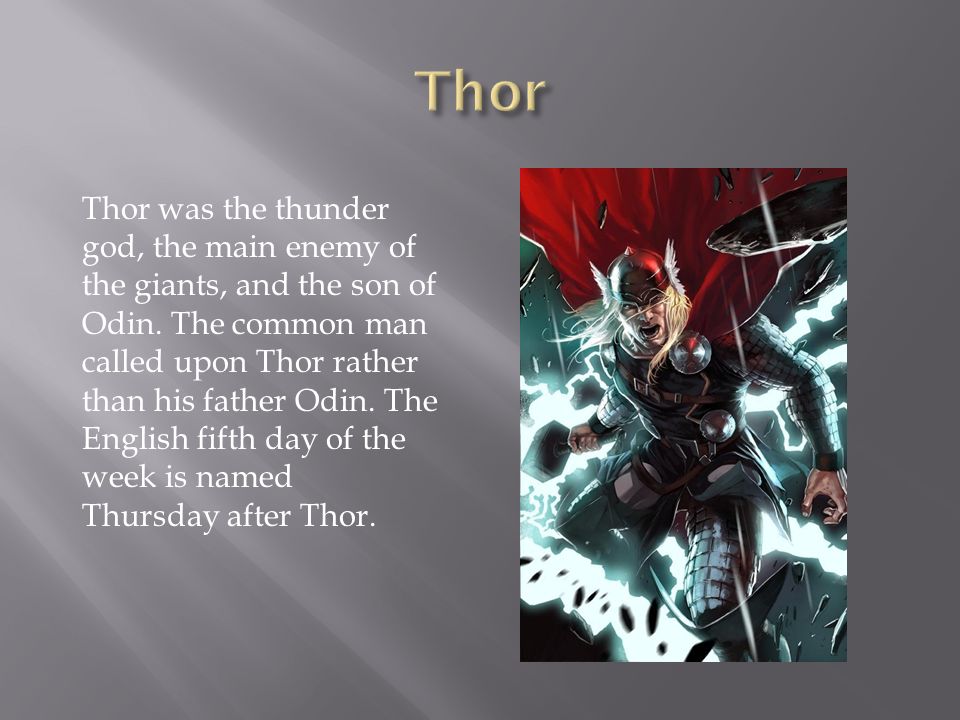 Thor

Thor was the thunder god, the main enemy of the giants, and the son of Odin. The common man called upon Thor rather than his father Odin. The English fifth day of the week is named Thursday after Thor.